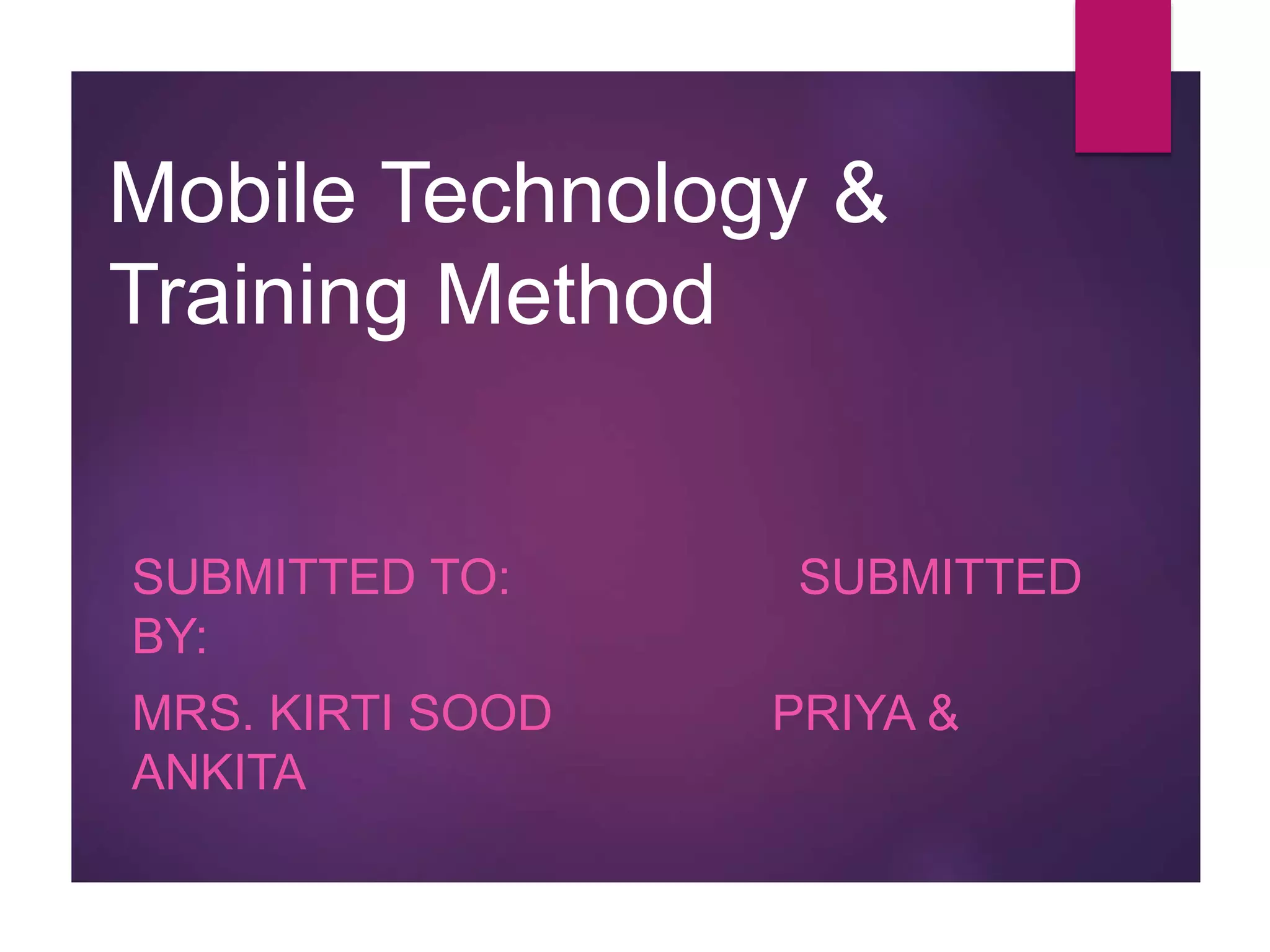 Mobile Technology & Training Method

SUBMITTED TO: SUBMITTED BY:

MRS. KIRTI SOOD PRIYA & ANKITA